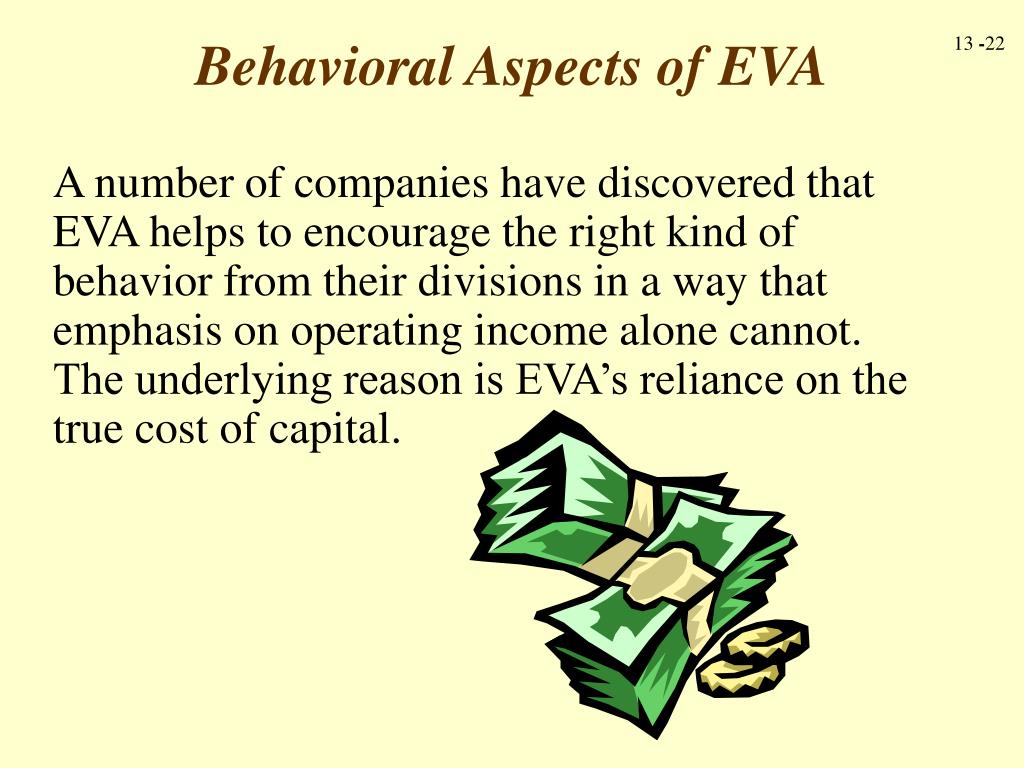 Behavioral Aspects of EVA

13 -22

A number of companies have discovered that EVA helps to encourage the right kind of behavior from their divisions in a way that emphasis on operating income alone cannot. The underlying reason is EVA’s reliance on the true cost of capital.